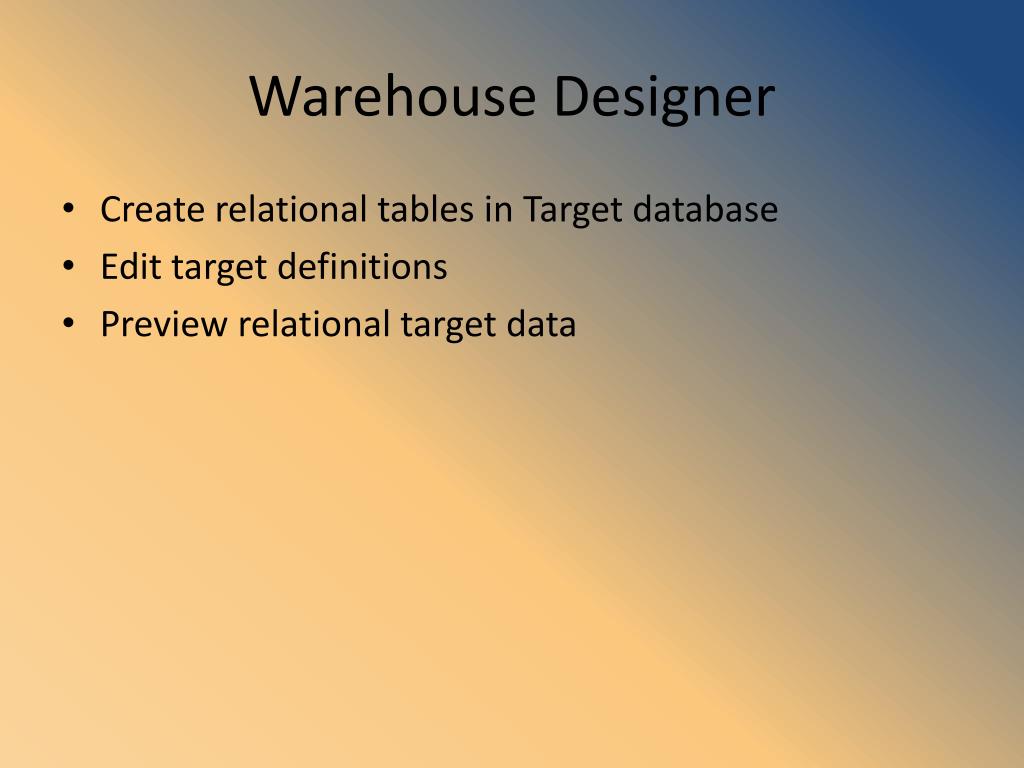 Warehouse Designer

• Create relational tables in Target database
• Edit target definitions
• Preview relational target data